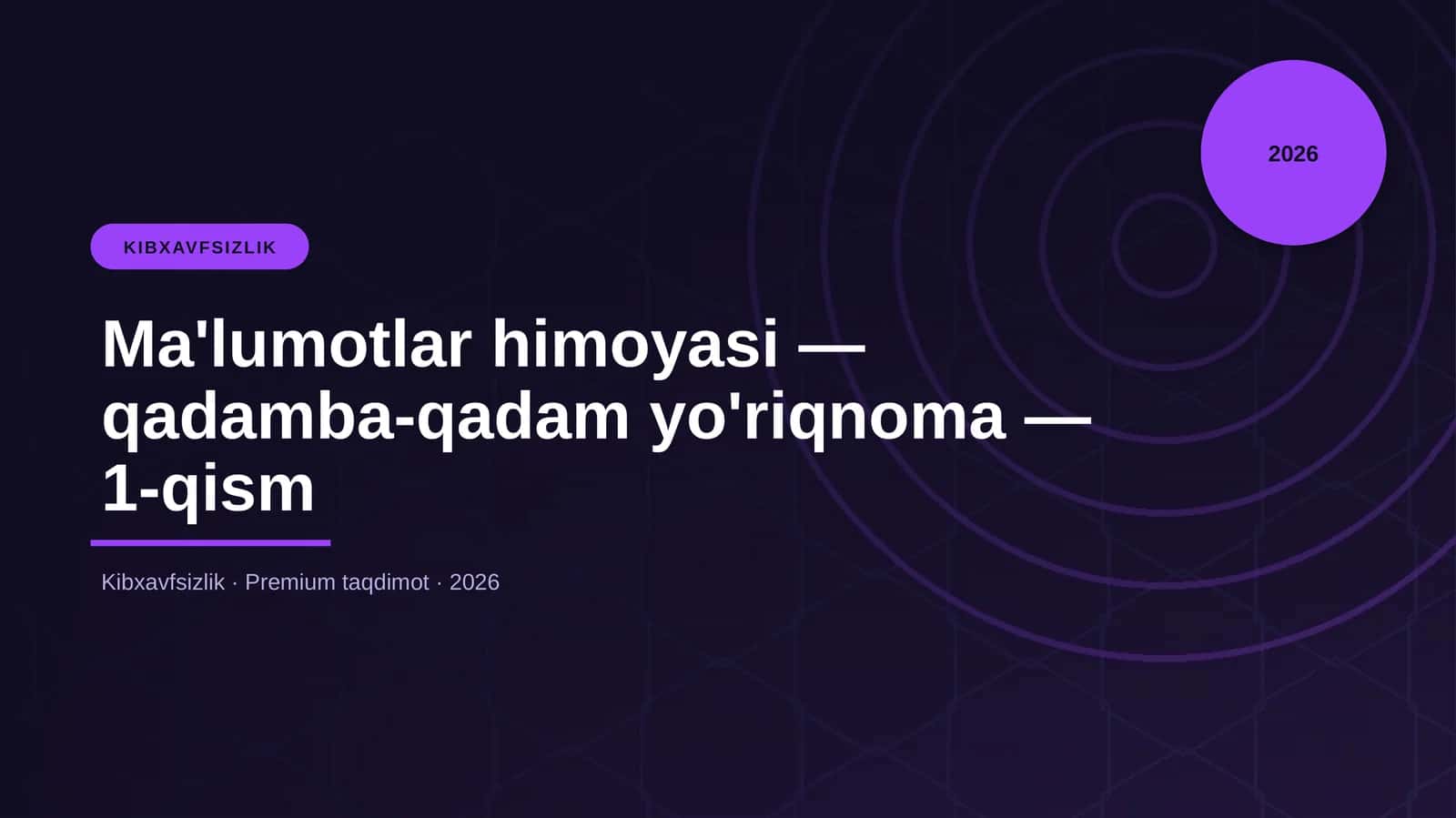 2026

KIBXAVFSIZLIK

Ma'lumotlar himoyasi — qadamba-qadam yo'riqnoma — 1-qism

Kibxavfsizlik · Premium taqdimot · 2026